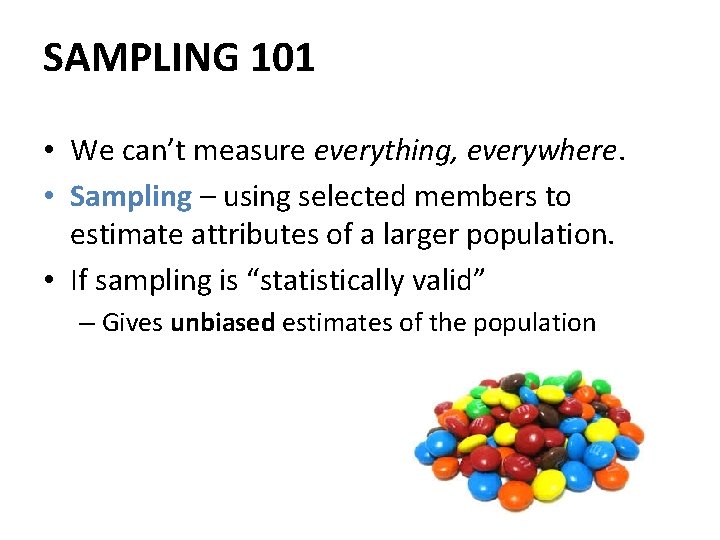 SAMPLING 101

• We can't measure everything, everywhere.
• Sampling – using selected members to estimate attributes of a larger population.
• If sampling is "statistically valid"
– Gives unbiased estimates of the population